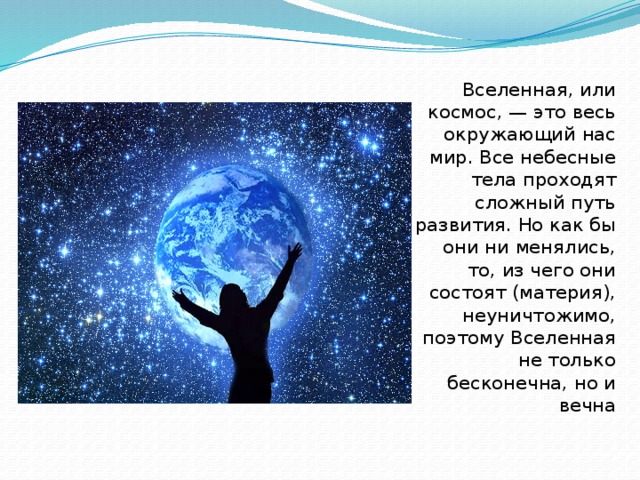 Вселенная, или космос, — это весь окружающий нас мир. Все небесные тела проходят сложный путь развития. Но как бы они ни менялись, то, из чего они состоят (материя), неуничтожимо, поэтому Вселенная не только бесконечна, но и вечна